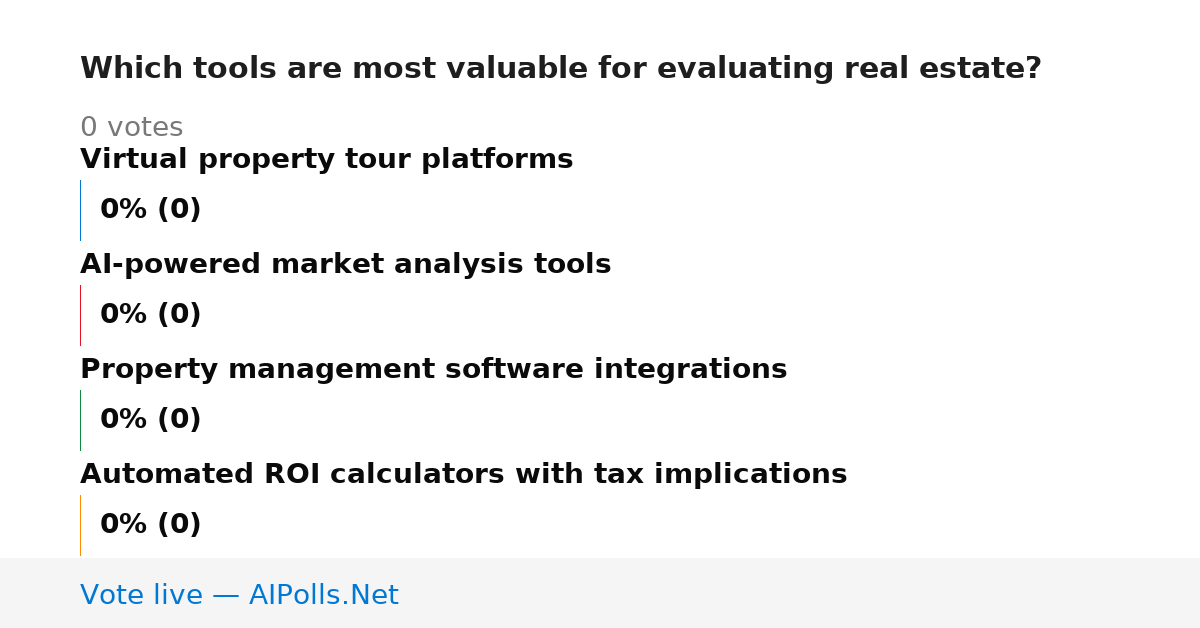 Which tools are most valuable for evaluating real estate?

0 votes

Virtual property tour platforms

0% (0)

AI-powered market analysis tools

0% (0)

Property management software integrations

0% (0)

Automated ROI calculators with tax implications

0% (0)

Vote live — AIPolls.Net